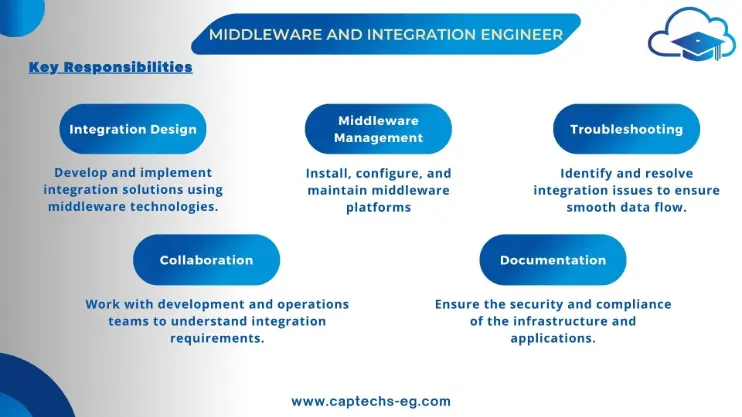 MIDDLEWARE AND INTEGRATION ENGINEER

Key Responsibilities

Integration Design

Develop and implement integration solutions using middleware technologies.

Middleware Management

Install, configure, and maintain middleware platforms

Troubleshooting

Identify and resolve integration issues to ensure smooth data flow.

Collaboration

Work with development and operations teams to understand integration requirements.

Documentation

Ensure the security and compliance of the infrastructure and applications.

www.captechs-eg.com